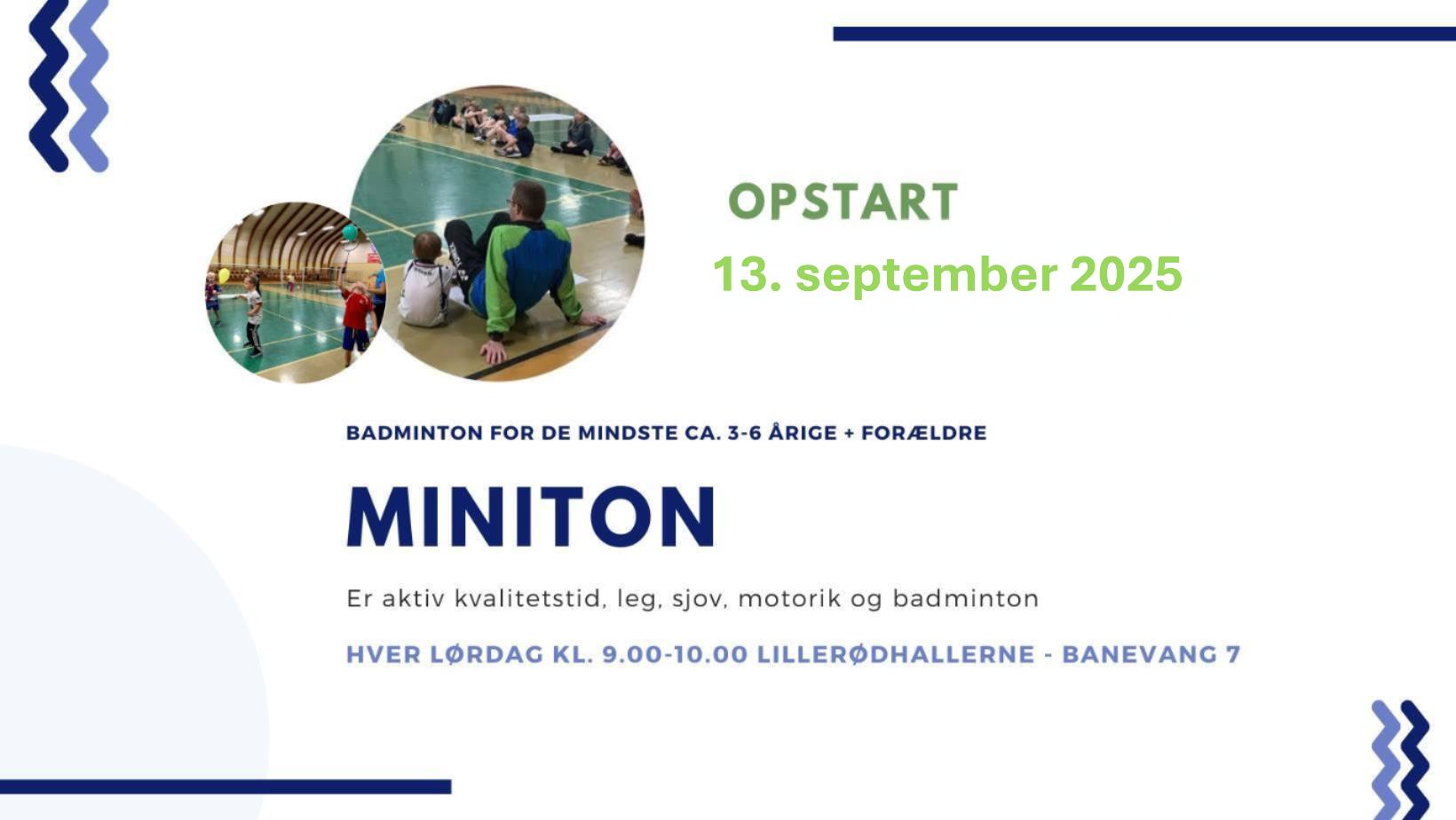 OPSTART
13. september 2025

BADMINTON FOR DE MINDSTE CA. 3-6 ÅRIGE + FORÆLDRE

MINITON

Er aktiv kvalitetstid, leg, sjov, motorik og badminton

HVER LØRDAG KL. 9.00-10.00 LILLERØDHALLERNE - BANEVANG 7